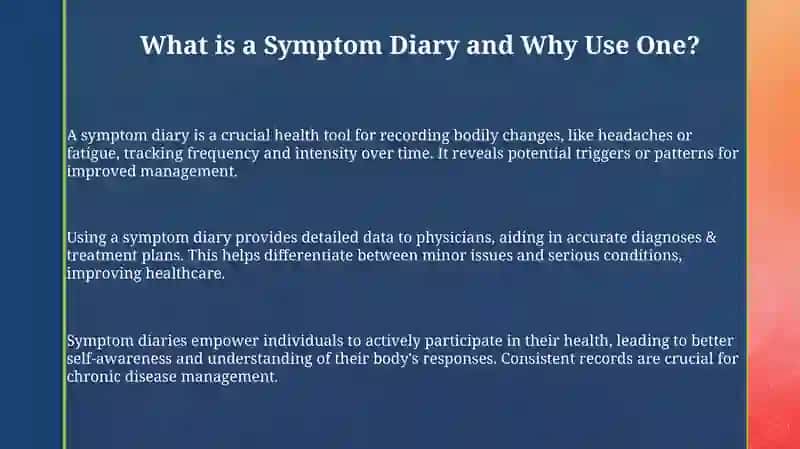 What is a Symptom Diary and Why Use One?

A symptom diary is a crucial health tool for recording bodily changes, like headaches or fatigue, tracking frequency and intensity over time. It reveals potential triggers or patterns for improved management.

Using a symptom diary provides detailed data to physicians, aiding in accurate diagnoses & treatment plans. This helps differentiate between minor issues and serious conditions, improving healthcare.

Symptom diaries empower individuals to actively participate in their health, leading to better self-awareness and understanding of their body's responses. Consistent records are crucial for chronic disease management.